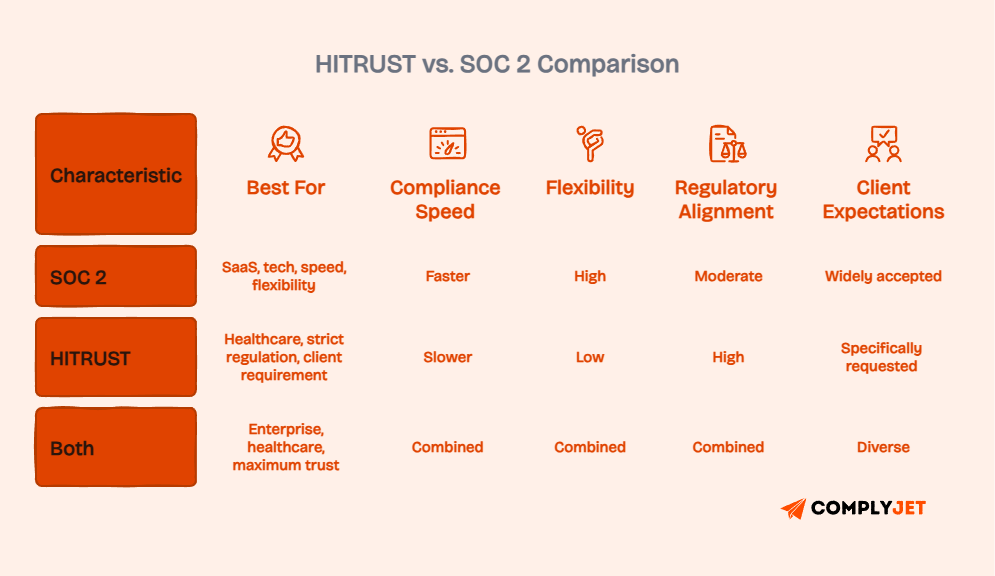 HITRUST vs. SOC 2 Comparison

| Characteristic | Best For | Compliance Speed | Flexibility | Regulatory Alignment | Client Expectations |
|---|---|---|---|---|---|
| SOC 2 | SaaS, tech, speed, flexibility | Faster | High | Moderate | Widely accepted |
| HITRUST | Healthcare, strict regulation, client requirement | Slower | Low | High | Specifically requested |
| Both | Enterprise, healthcare, maximum trust | Combined | Combined | Combined | Diverse |

COMPLYJET